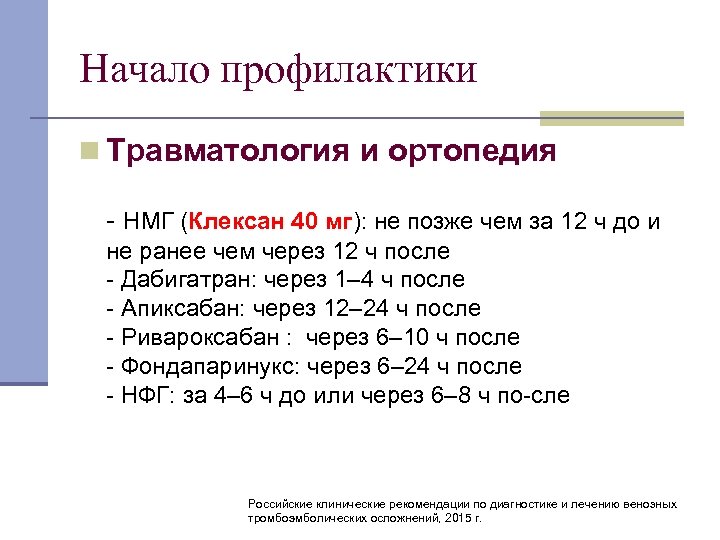 Начало профилактики

Травматология и ортопедия

- НМГ (Клексан 40 мг): не позже чем за 12 ч до и не ранее чем через 12 ч после
- Дабигатран: через 1–4 ч после
- Апиксабан: через 12–24 ч после
- Ривароксабан : через 6–10 ч после
- Фондапаринукс: через 6–24 ч после
- НФГ: за 4–6 ч до или через 6–8 ч по-сле

Российские клинические рекомендации по диагностике и лечению венозных тромбоэмболических осложнений, 2015 г.